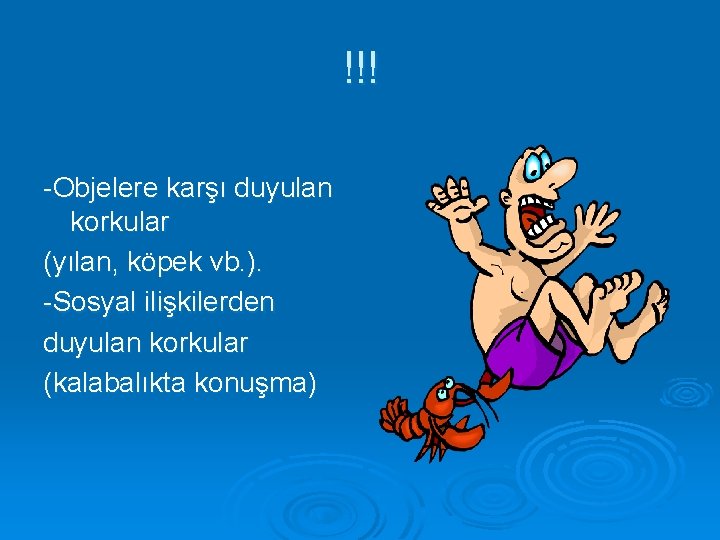 !!!

-Objelere karşı duyulan korkular

(yılan, köpek vb.).

-Sosyal ilişkilerden

duyulan korkular

(kalabalıkta konuşma)